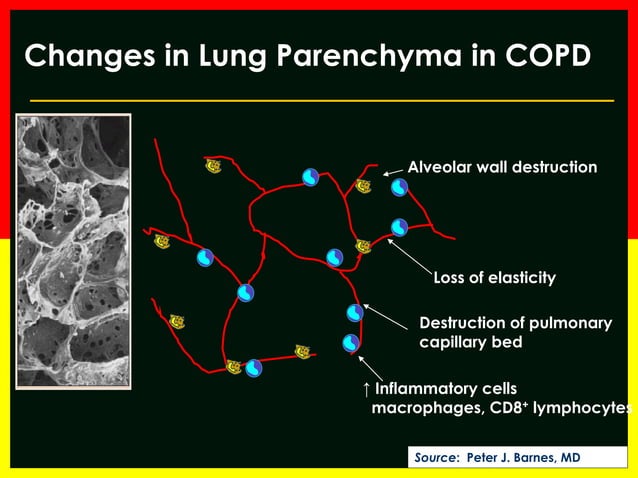 Changes in Lung Parenchyma in COPD

Alveolar wall destruction

Loss of elasticity

Destruction of pulmonary capillary bed

↑ Inflammatory cells macrophages, CD8$^+$ lymphocytes

Source: Peter J. Barnes, MD